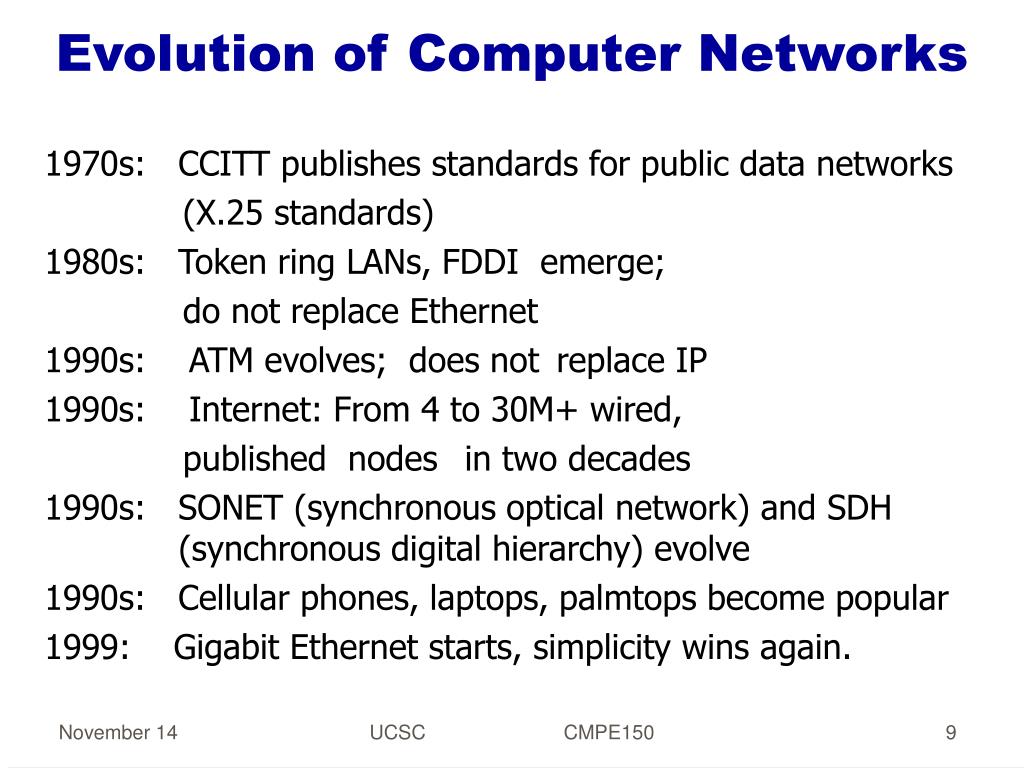 Evolution of Computer Networks

1970s: CCITT publishes standards for public data networks (X.25 standards)

1980s: Token ring LANs, FDDI emerge; do not replace Ethernet

1990s: ATM evolves; does not replace IP

1990s: Internet: From 4 to 30M+ wired, published nodes in two decades

1990s: SONET (synchronous optical network) and SDH (synchronous digital hierarchy) evolve

1990s: Cellular phones, laptops, palmtops become popular

1999: Gigabit Ethernet starts, simplicity wins again.

November 14 UCSC CMPE150 9